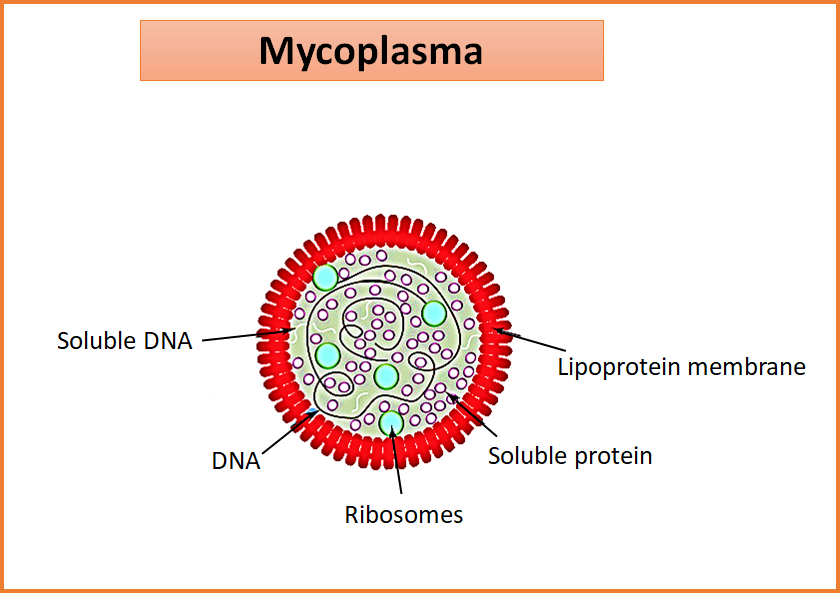 Mycoplasma

Soluble DNA

Lipoprotein membrane

DNA

Soluble protein

Ribosomes